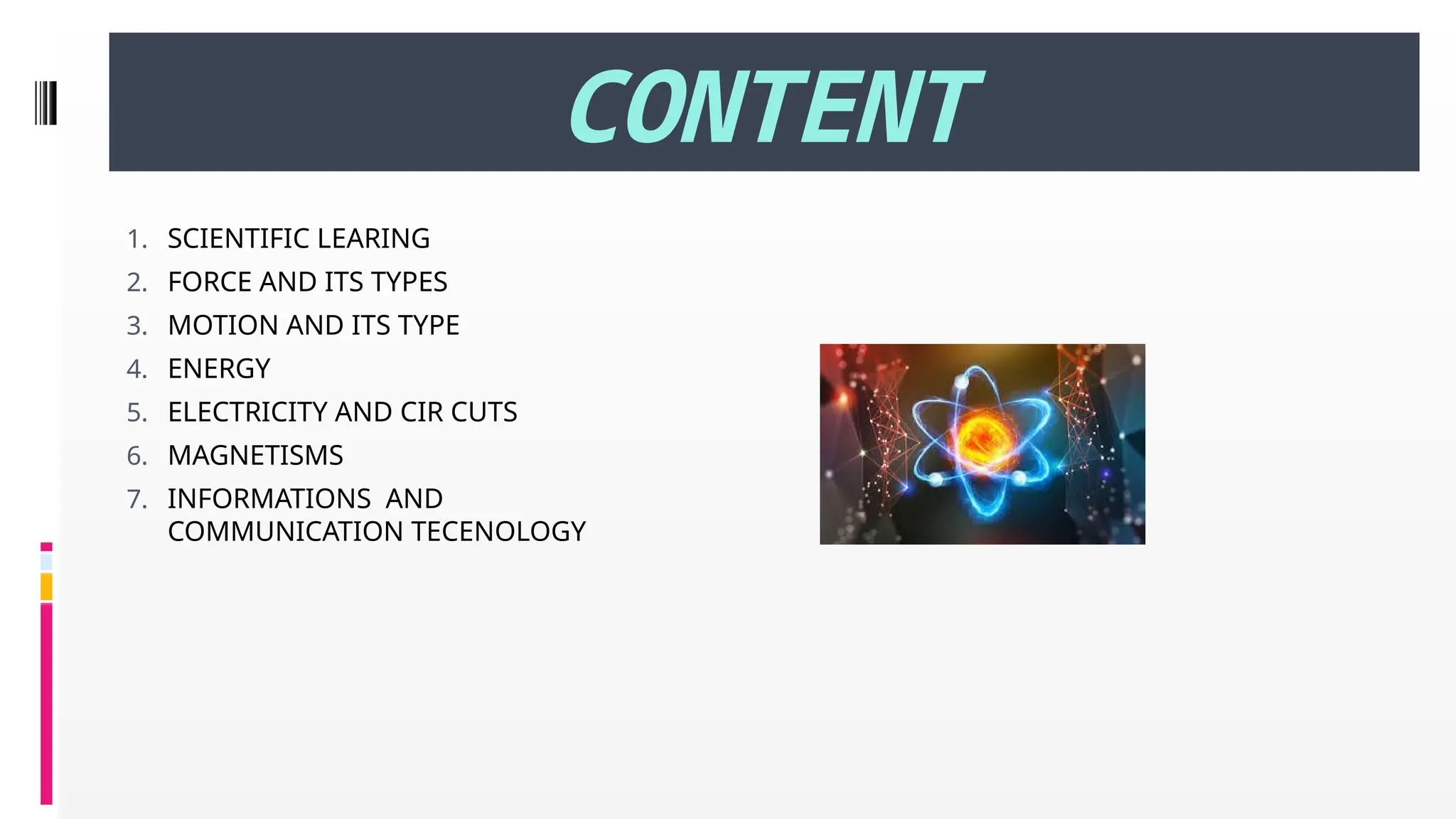 CONTENT

1. SCIENTIFIC LEARING
2. FORCE AND ITS TYPES
3. MOTION AND ITS TYPE
4. ENERGY
5. ELECTRICITY AND CIR CUTS
6. MAGNETISMS
7. INFORMATIONS AND COMMUNICATION TECENOLOGY